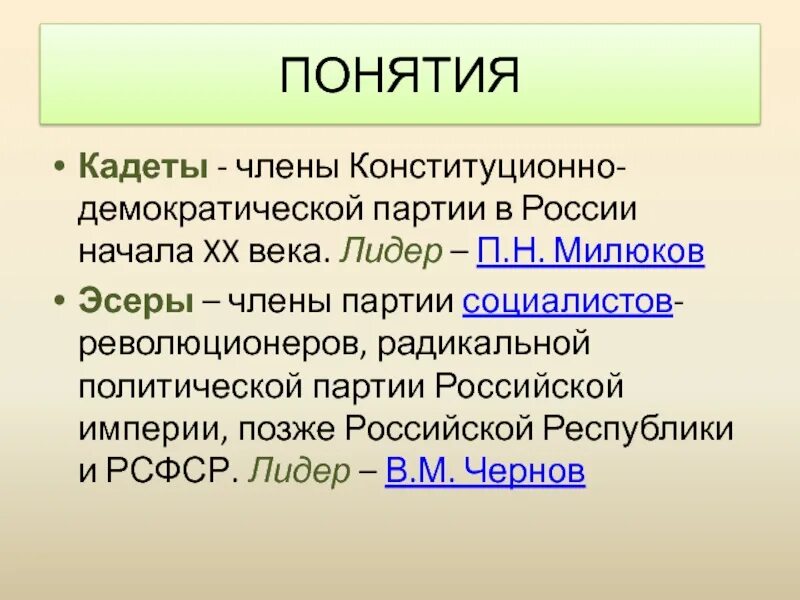 ПОНЯТИЯ

• Кадеты - члены Конституционно-демократической партии в России начала XX века. Лидер – П.Н. Милюков

• Эсеры – члены партии социалистов-революционеров, радикальной политической партии Российской империи, позже Российской Республики и РСФСР. Лидер – В.М. Чернов